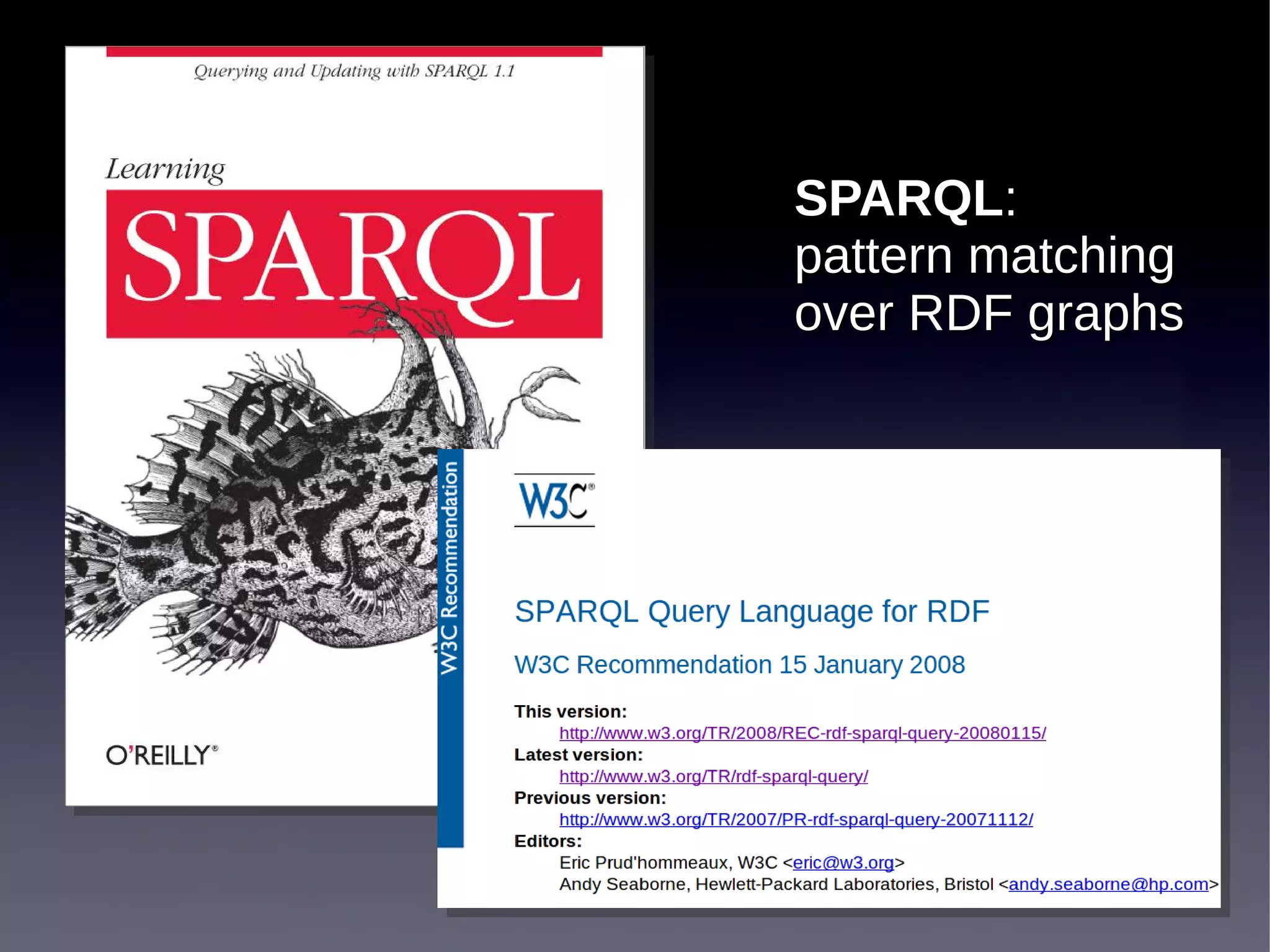 Querying and Updating with SPARQL 1.1

Learning

SPARQL

O'REILLY®

SPARQL:
pattern matching
over RDF graphs

W3C Recommendation

W3C®

SPARQL Query Language for RDF

W3C Recommendation 15 January 2008

This version:
http://www.w3.org/TR/2008/REC-rdf-sparql-query-20080115/
Latest version:
http://www.w3.org/TR/rdf-sparql-query/
Previous version:
http://www.w3.org/TR/2007/PR-rdf-sparql-query-20071112/
Editors:
Eric Prud'hommeaux, W3C <eric@w3.org>
Andy Seaborne, Hewlett-Packard Laboratories, Bristol <andy.seaborne@hp.com>